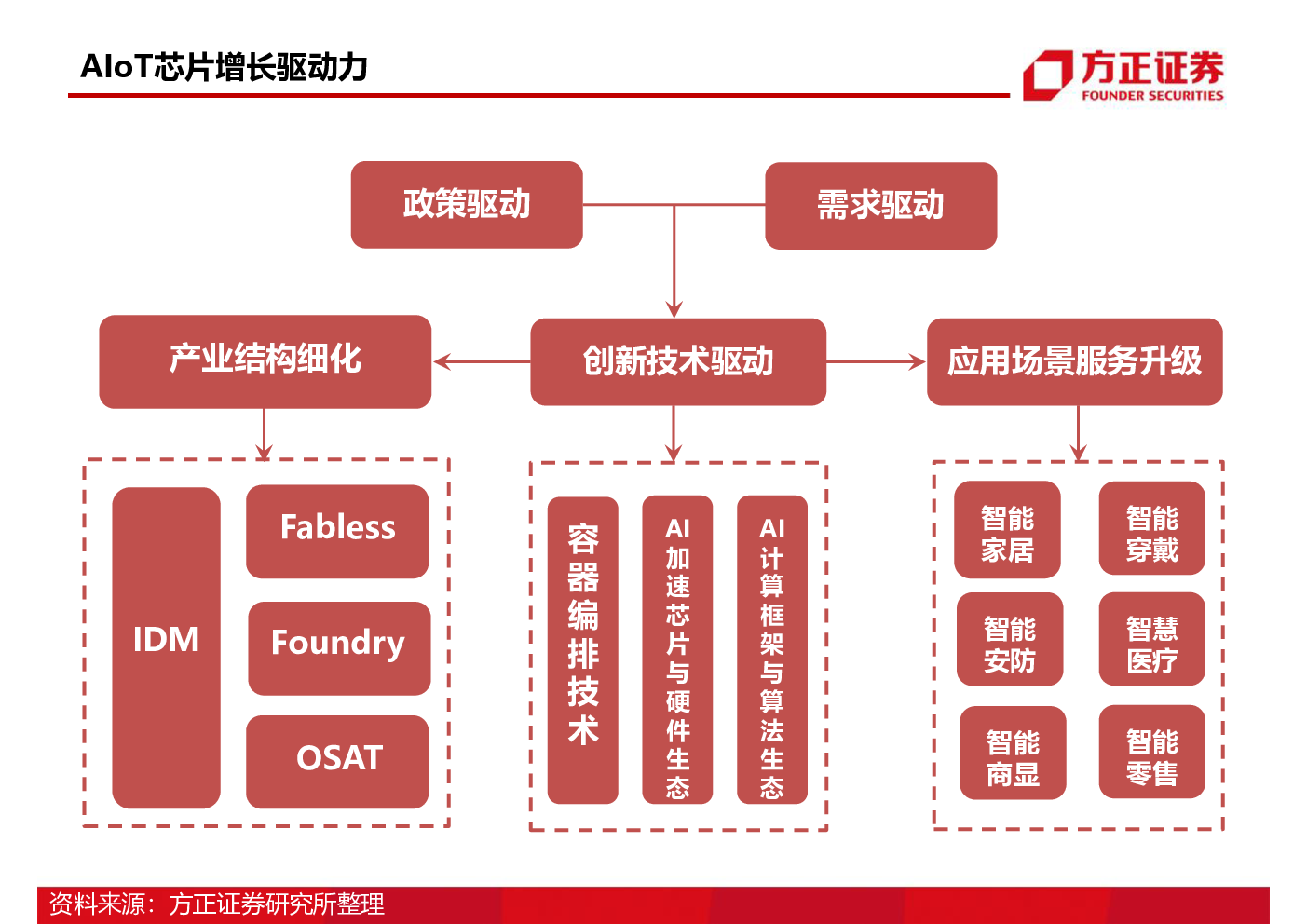 AIoT芯片增长驱动力

方正证券
FOUNDER SECURITIES

政策驱动

需求驱动

产业结构细化

创新技术驱动

应用场景服务升级

IDM

Fabless

Foundry

OSAT

容器编排技术

AI加速芯片与硬件生态

AI计算框架与算法生态

智能家居

智能穿戴

智能安防

智慧医疗

智能商显

智能零售

资料来源：方正证券研究所整理